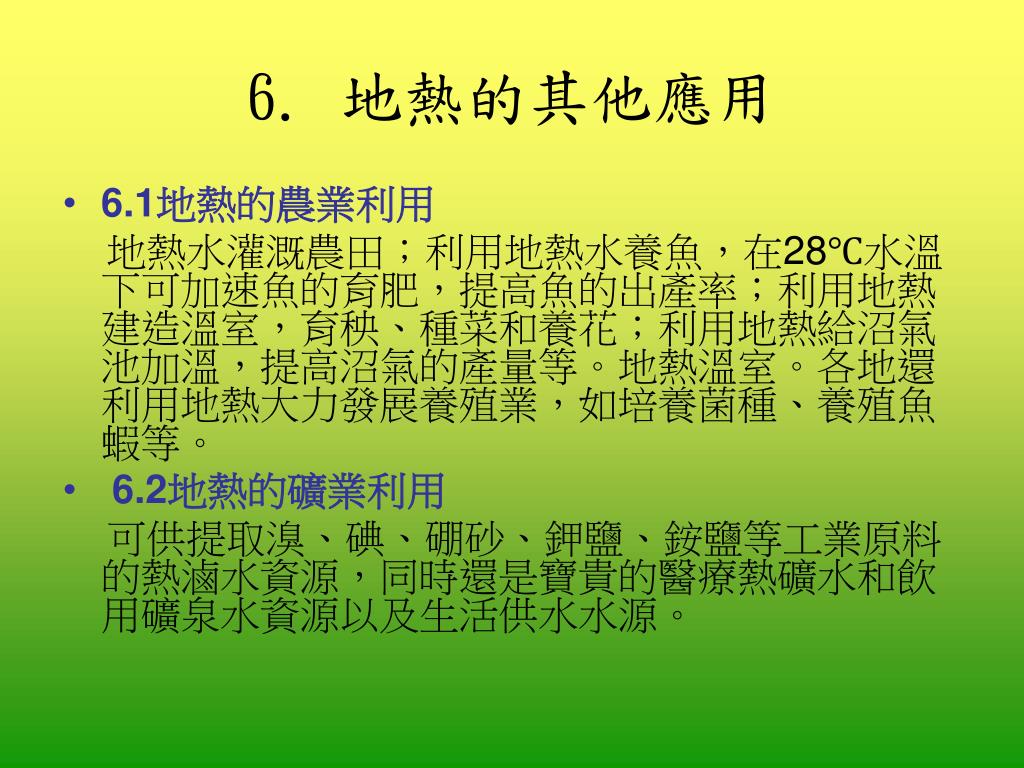 6. 地熱的其他應用

• 6.1地熱的農業利用

地熱水灌溉農田；利用地熱水養魚，在28℃水溫下可加速魚的育肥，提高魚的出產率；利用地熱建造溫室，育秧、種菜和養花；利用地熱給沼氣池加溫，提高沼氣的產量等。地熱溫室。各地還利用地熱大力發展養殖業，如培養菌種、養殖魚蝦等。

• 6.2地熱的礦業利用

可供提取溴、碘、硼砂、鉀鹽、銨鹽等工業原料的熱滷水資源，同時還是寶貴的醫療熱礦水和飲用礦泉水資源以及生活供水水源。